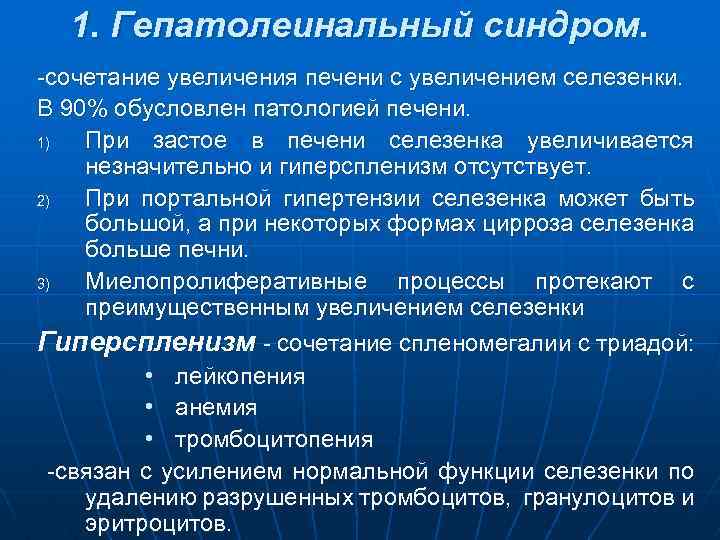 1. Гепатолеинальный синдром.

-сочетание увеличения печени с увеличением селезенки. В 90% обусловлен патологией печени.

1) При застое в печени селезенка увеличивается незначительно и гиперспленизм отсутствует.

2) При портальной гипертензии селезенка может быть большой, а при некоторых формах цирроза селезенка больше печни.

3) Миелопролиферативные процессы протекают с преимущественным увеличением селезенки

Гиперспленизм - сочетание спленомегалии с триадой:

• лейкопения
• анемия
• тромбоцитопения

-связан с усилением нормальной функции селезенки по удалению разрушенных тромбоцитов, гранулоцитов и эритроцитов.